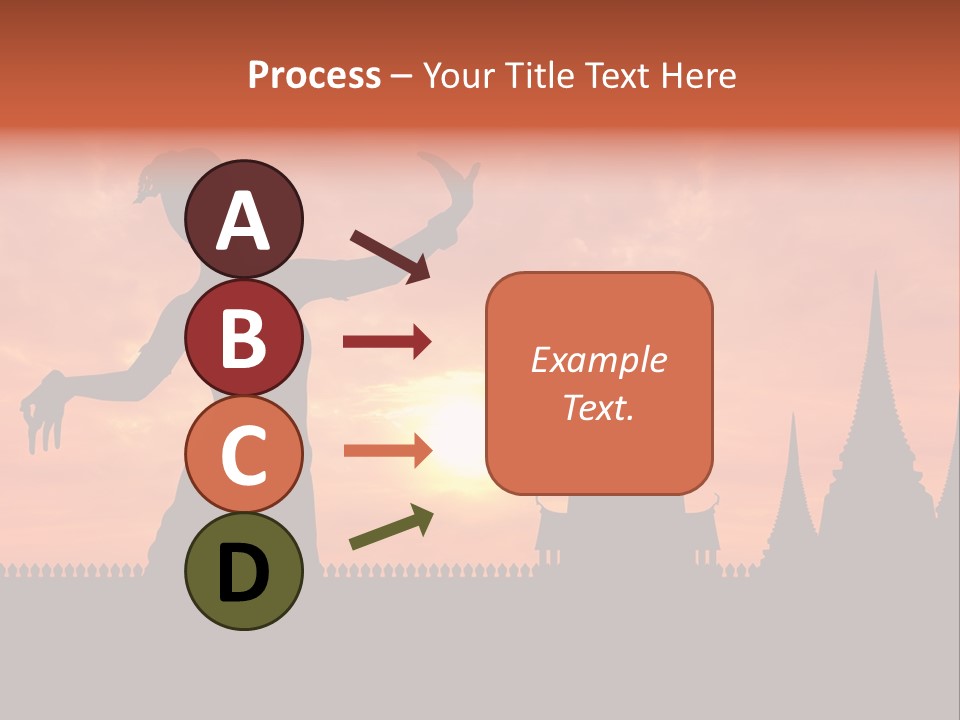 Process – Your Title Text Here

A

B

C

D

Example Text.